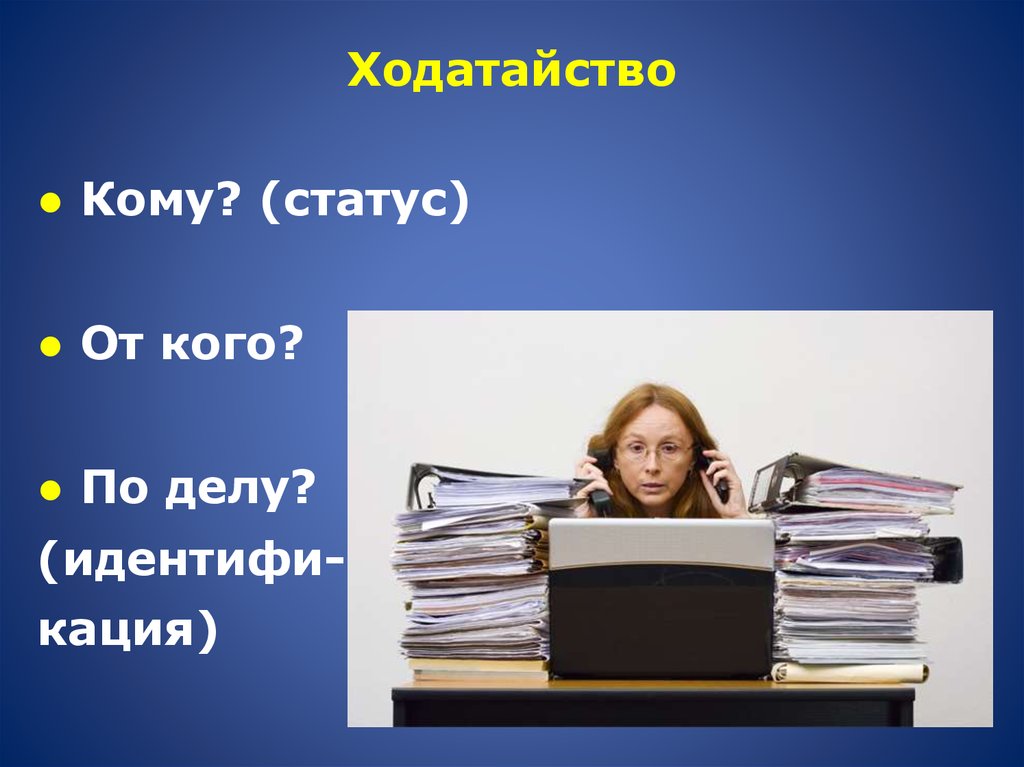 Ходатайство

● Кому? (статус)

● От кого?

● По делу? (идентификация)